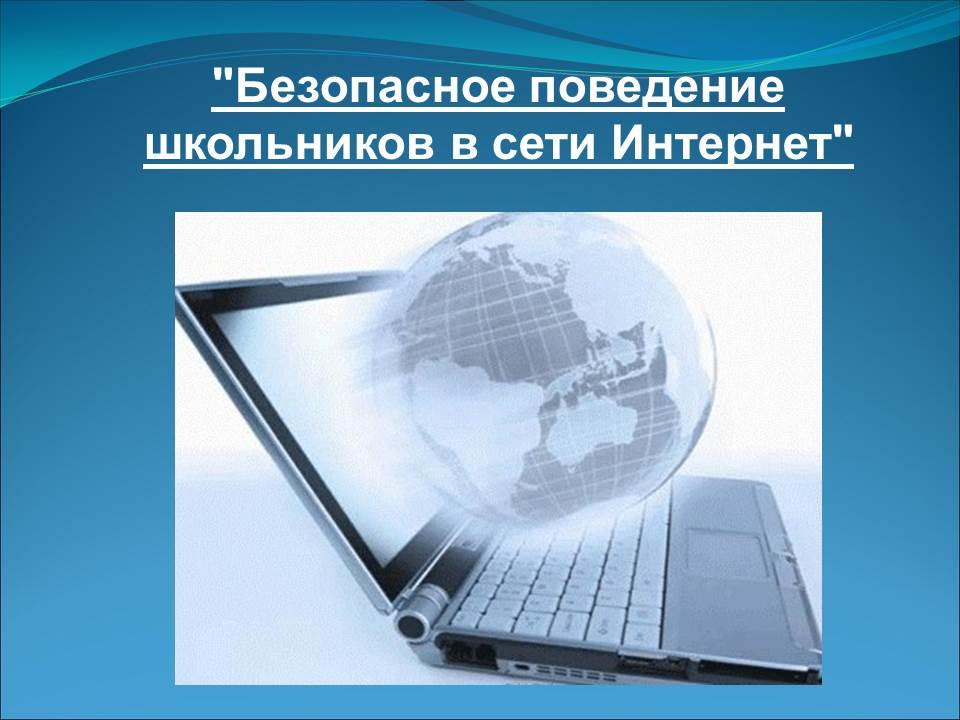 "Безопасное поведение школьников в сети Интернет"